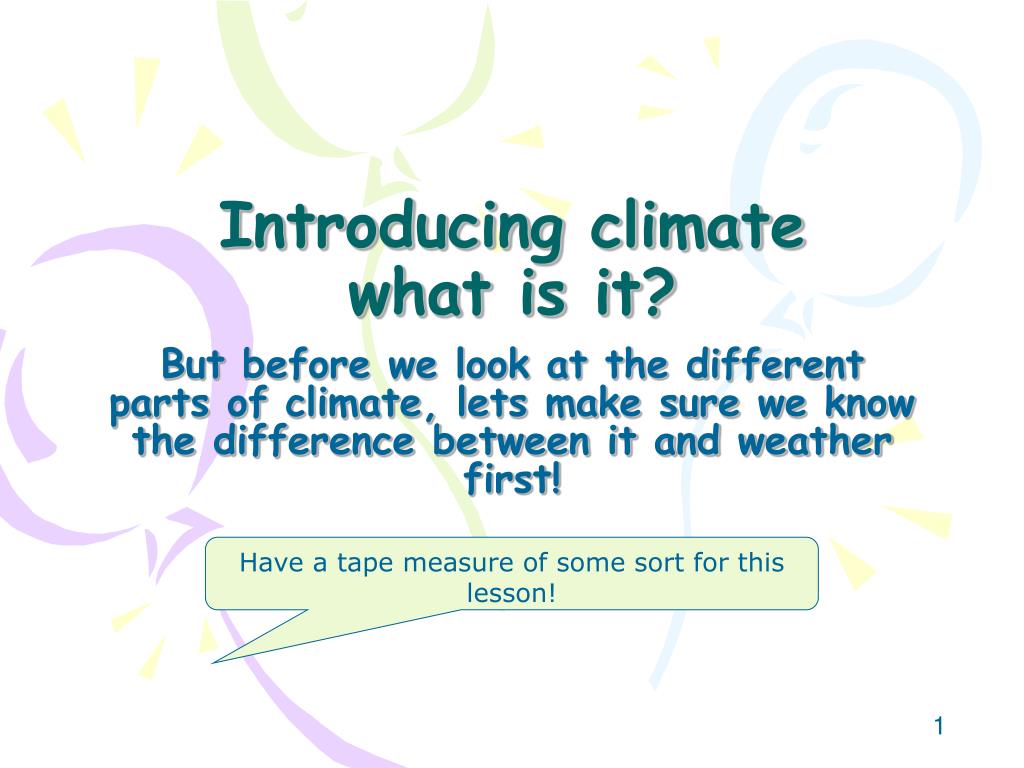 Introducing climate
what is it?

But before we look at the different parts of climate, lets make sure we know the difference between it and weather first!

Have a tape measure of some sort for this lesson!

1